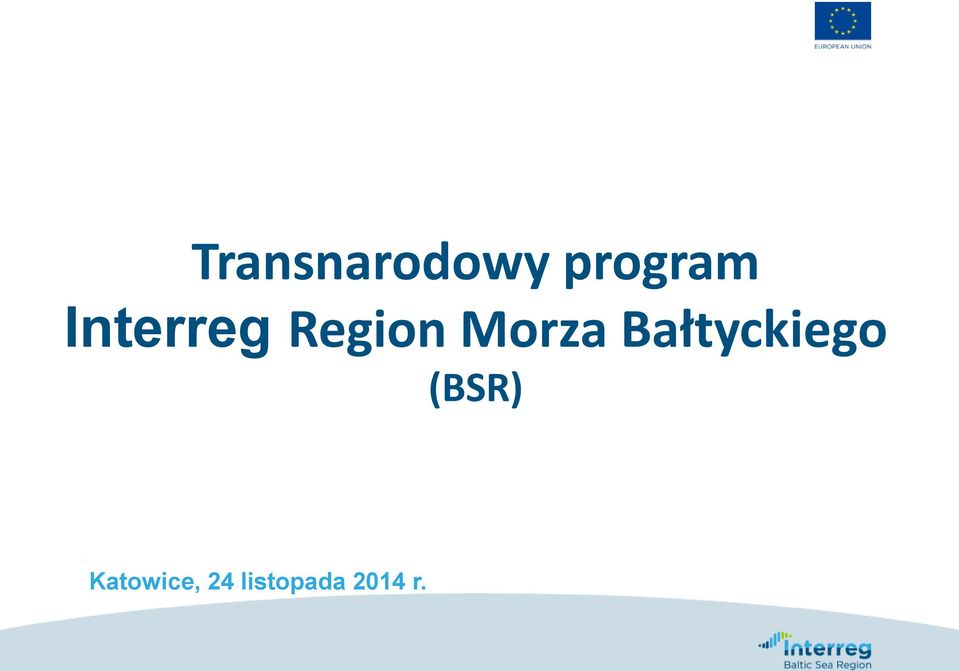 EUROPEAN UNION

Transnarodowy program
Interreg Region Morza Bałtyckiego
(BSR)

Katowice, 24 listopada 2014 r.

Interreg
Baltic Sea Region